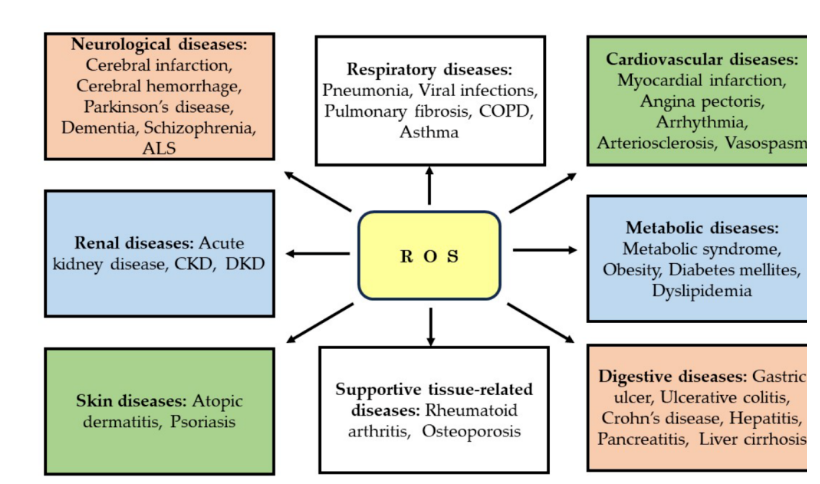 Neurological diseases: Cerebral infarction, Cerebral hemorrhage, Parkinson's disease, Dementia, Schizophrenia, ALS

Respiratory diseases: Pneumonia, Viral infections, Pulmonary fibrosis, COPD, Asthma

Cardiovascular diseases: Myocardial infarction, Angina pectoris, Arrhythmia, Arteriosclerosis, Vasospasm

Renal diseases: Acute kidney disease, CKD, DKD

R O S

Metabolic diseases: Metabolic syndrome, Obesity, Diabetes mellites, Dyslipidemia

Skin diseases: Atopic dermatitis, Psoriasis

Supportive tissue-related diseases: Rheumatoid arthritis, Osteoporosis

Digestive diseases: Gastric ulcer, Ulcerative colitis, Crohn's disease, Hepatitis, Pancreatitis, Liver cirrhosis